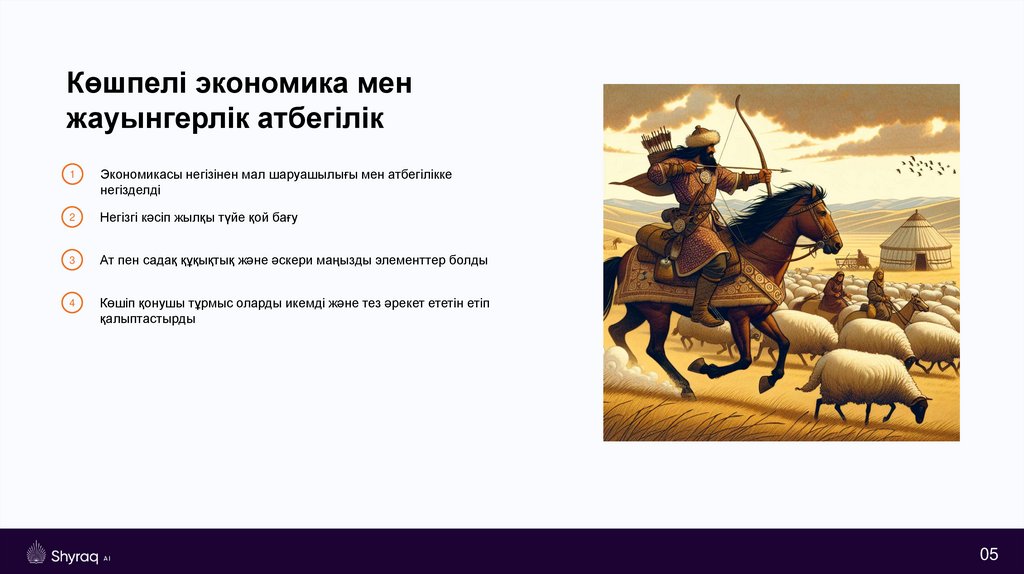 Көшпелі экономика мен жауынгерлік атбегілік

1 Экономикасы негізінен мал шаруашылығы мен атбегілікке негізделді

2 Негізгі кәсіп жылқы түйе қой бағу

3 Ат пен садақ құқықтық және әскери маңызды элементтер болды

4 Көшіп қонушы тұрмыс оларды икемді және тез әрекет ететін етіп қалыптастырды

Shyraq AI

05